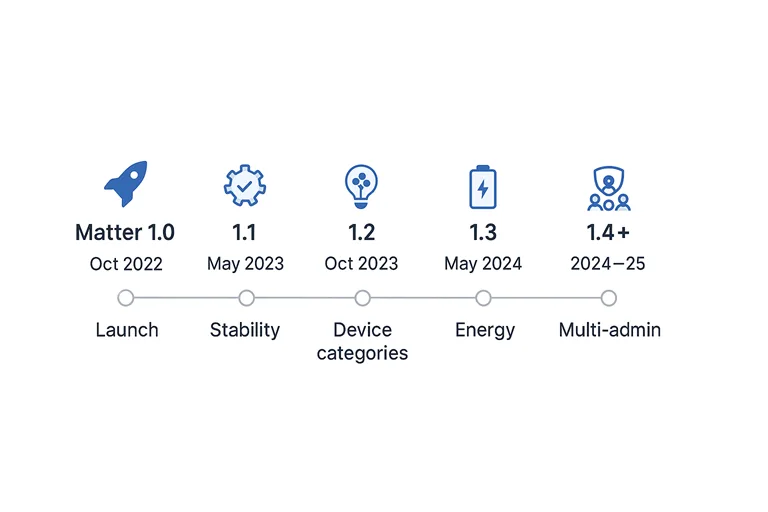 Matter 1.0
Oct 2022
Launch

1.1
May 2023
Stability

1.2
Oct 2023
Device categories

1.3
May 2024
Energy

1.4+
2024–25
Multi-admin